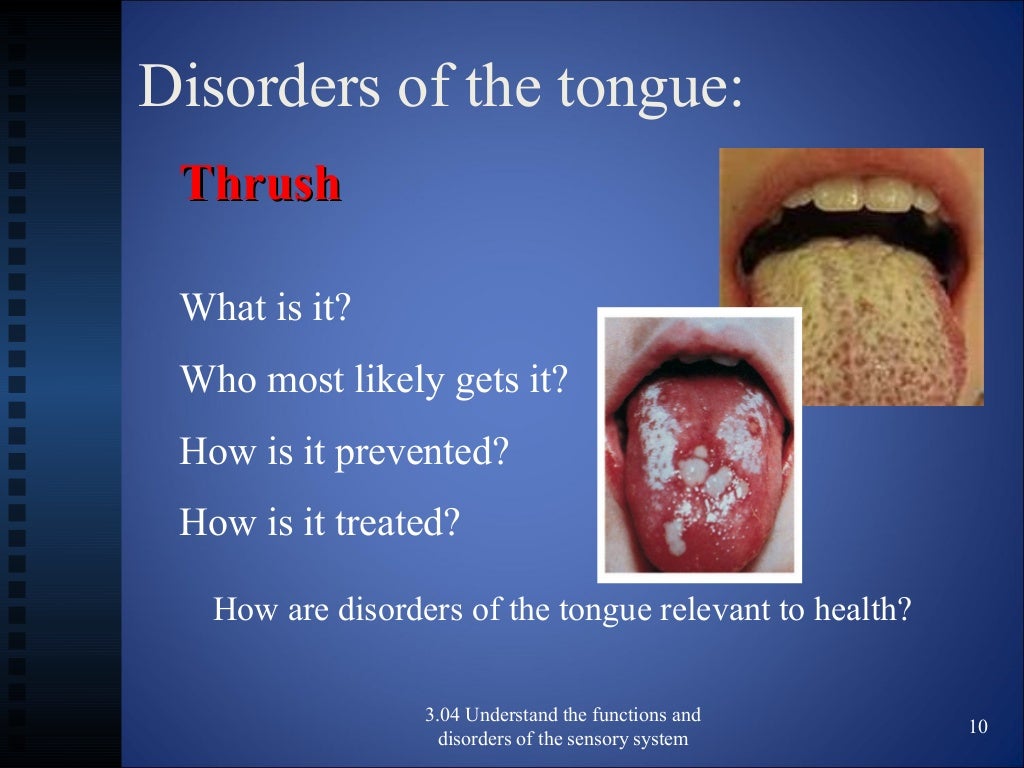 Disorders of the tongue:

Thrush

What is it?

Who most likely gets it?

How is it prevented?

How is it treated?

How are disorders of the tongue relevant to health?

3.04 Understand the functions and disorders of the sensory system

10